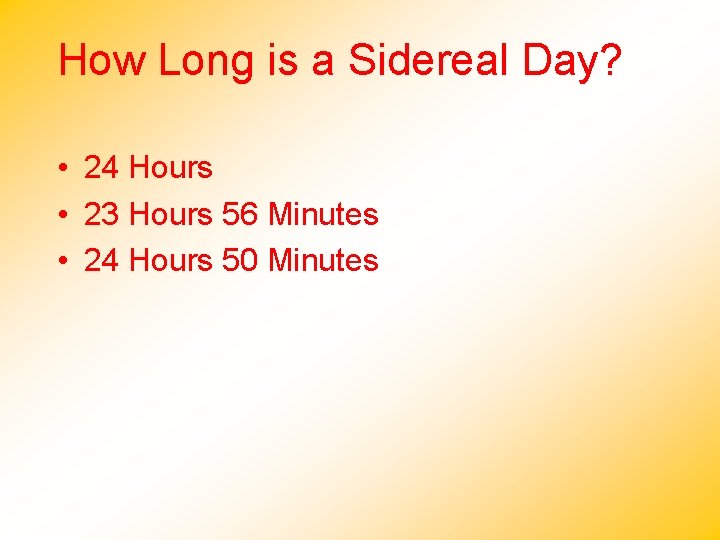 How Long is a Sidereal Day?

• 24 Hours
• 23 Hours 56 Minutes
• 24 Hours 50 Minutes